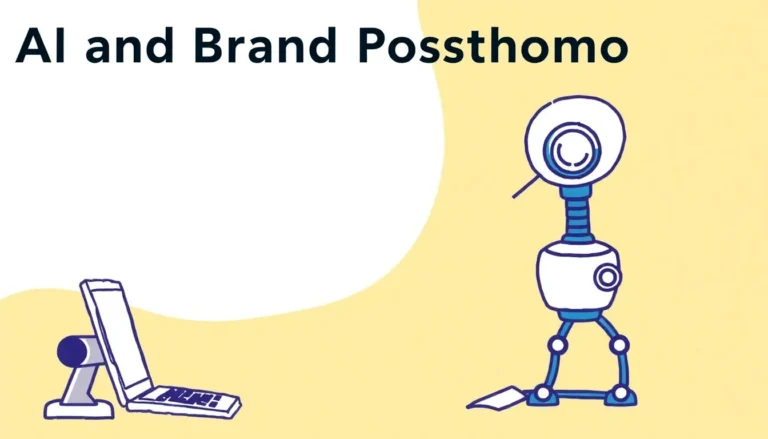 AI and Brand Possthomo